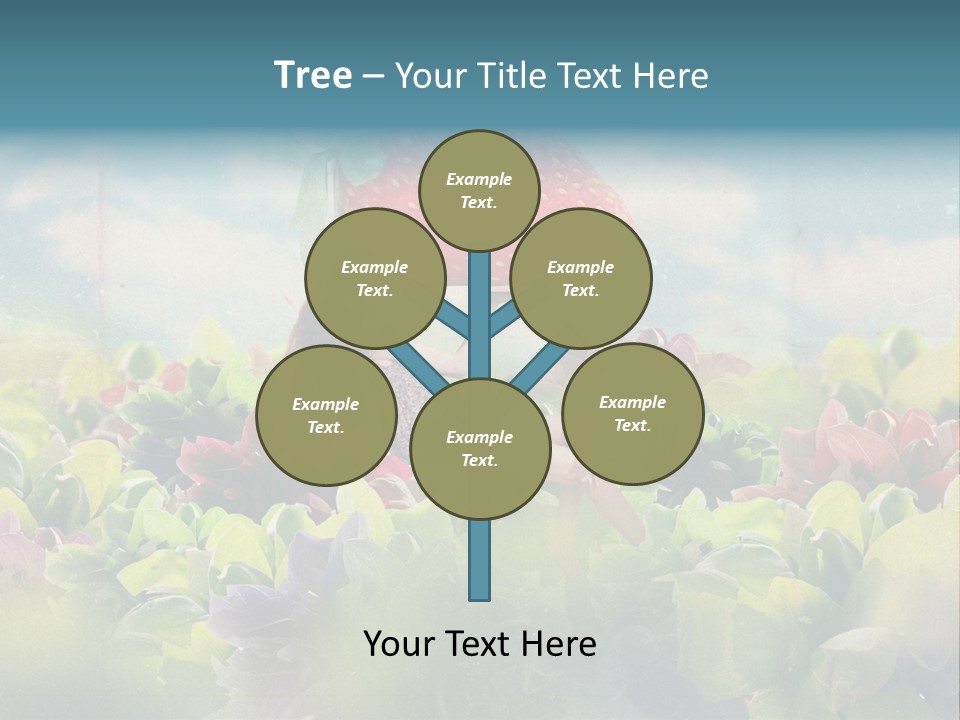 Tree – Your Title Text Here

Example Text.

Example Text.

Example Text.

Example Text.

Example Text.

Example Text.

Your Text Here